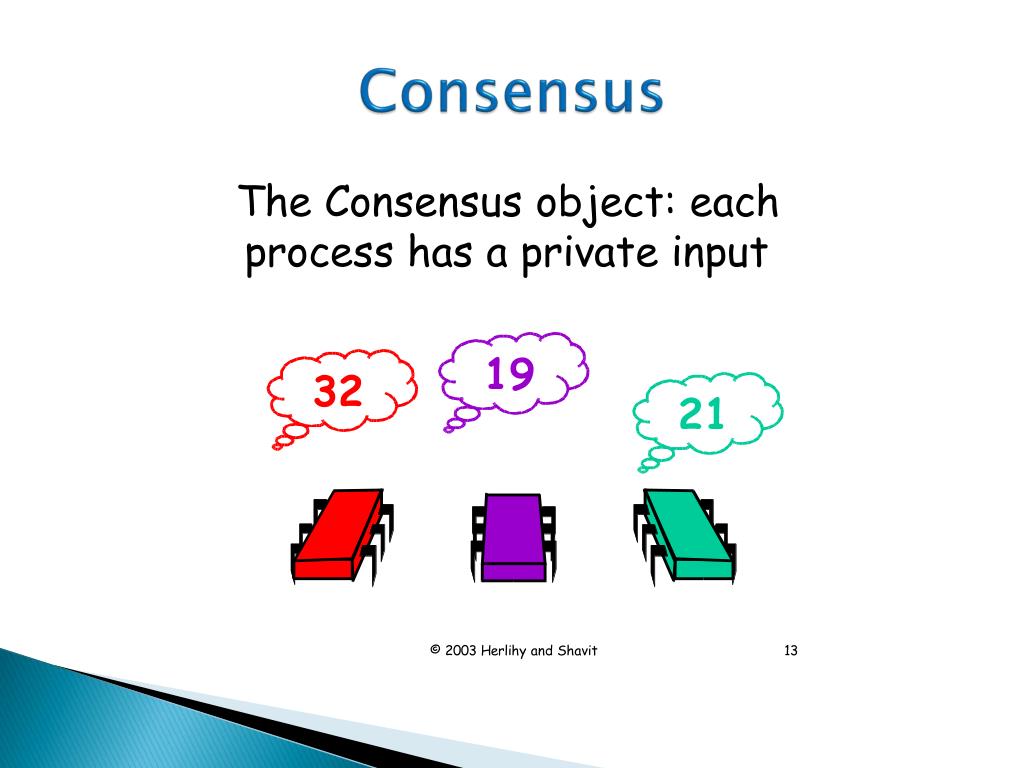 Consensus

The Consensus object: each process has a private input

32

19

21

© 2003 Herlihy and Shavit

13